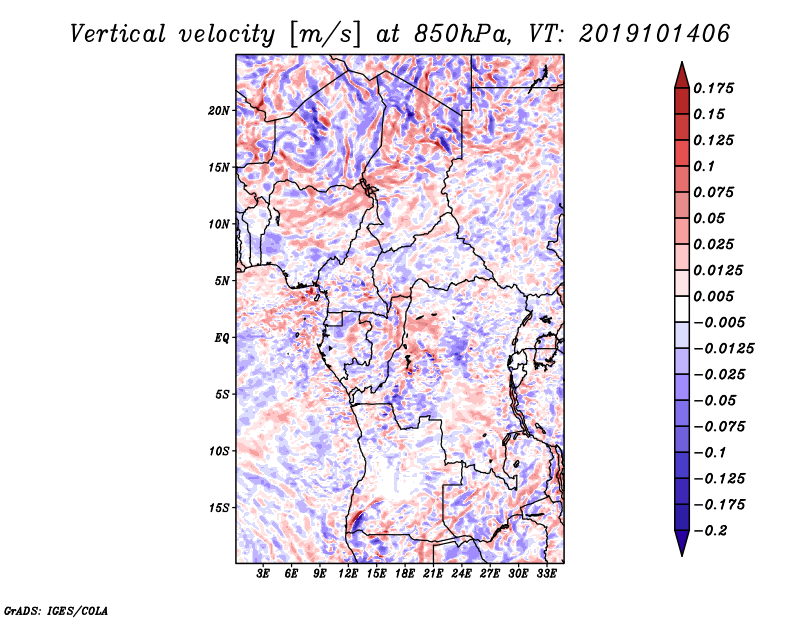 Vertical velocity [m/s] at 850hPa, VT: 2019101406

20N
15N
10N
5N
EQ
5S
10S
15S

3E 6E 9E 12E 15E 18E 21E 24E 27E 30E 33E

0.175
0.15
0.125
0.1
0.075
0.05
0.025
0.0125
0.005
−0.005
−0.0125
−0.025
−0.05
−0.075
−0.1
−0.125
−0.175
−0.2

GrADS: IGES/COLA